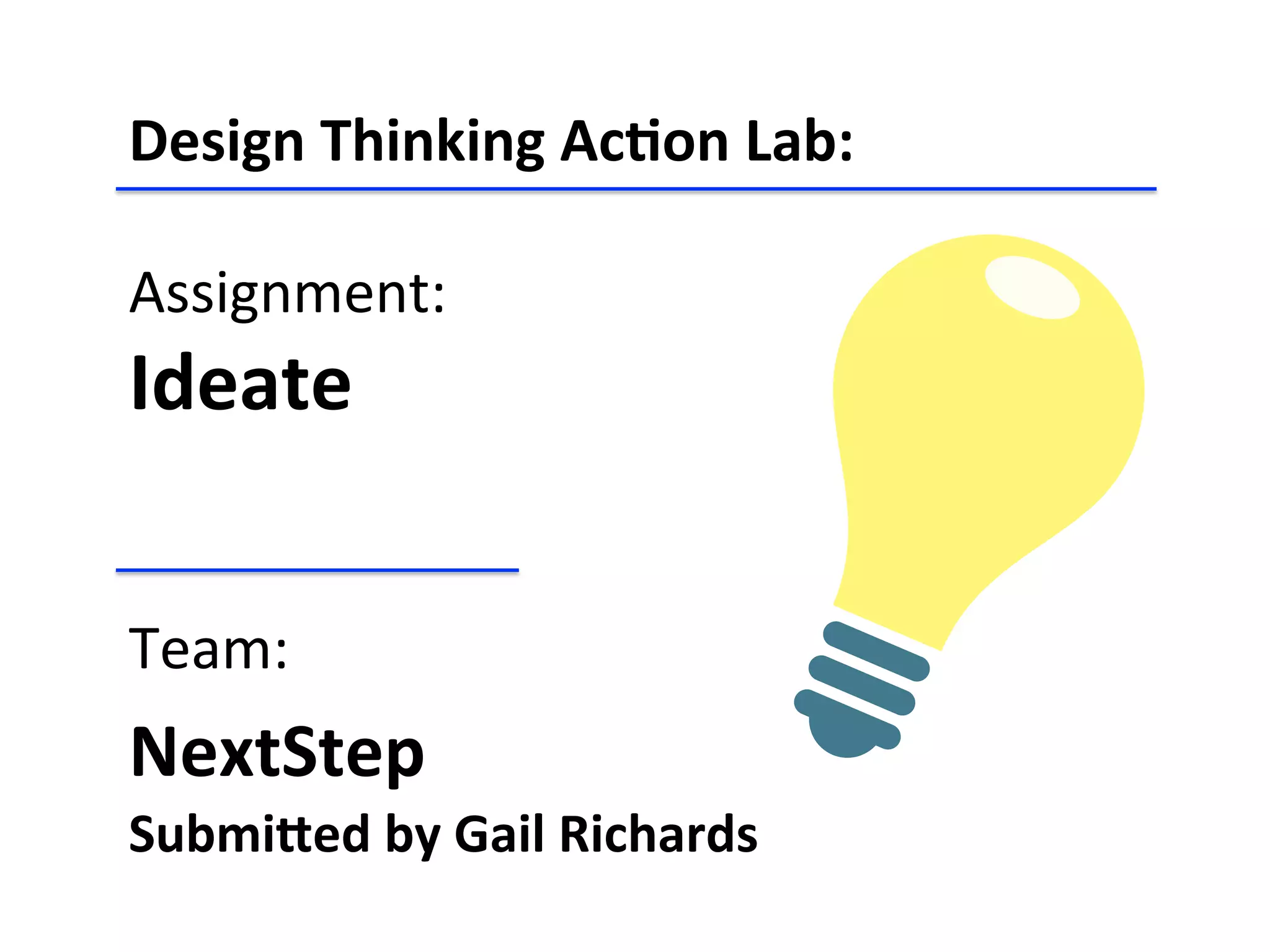 Design Thinking Action Lab:

Assignment:

Ideate

Team:

NextStep

Submitted by Gail Richards